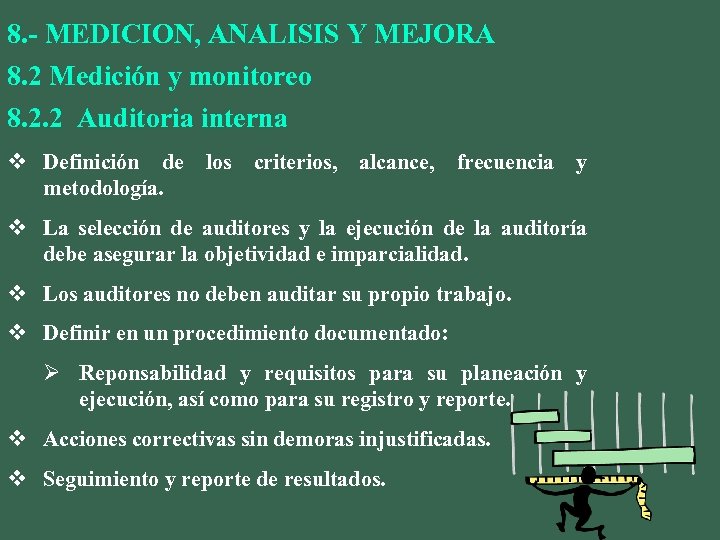 8.- MEDICION, ANALISIS Y MEJORA

8.2 Medición y monitoreo

8.2.2 Auditoria interna

❖ Definición de los criterios, alcance, frecuencia y metodología.

❖ La selección de auditores y la ejecución de la auditoría debe asegurar la objetividad e imparcialidad.

❖ Los auditores no deben auditar su propio trabajo.

❖ Definir en un procedimiento documentado:

➢ Reponsabilidad y requisitos para su planeación y ejecución, así como para su registro y reporte.

❖ Acciones correctivas sin demoras injustificadas.

❖ Seguimiento y reporte de resultados.